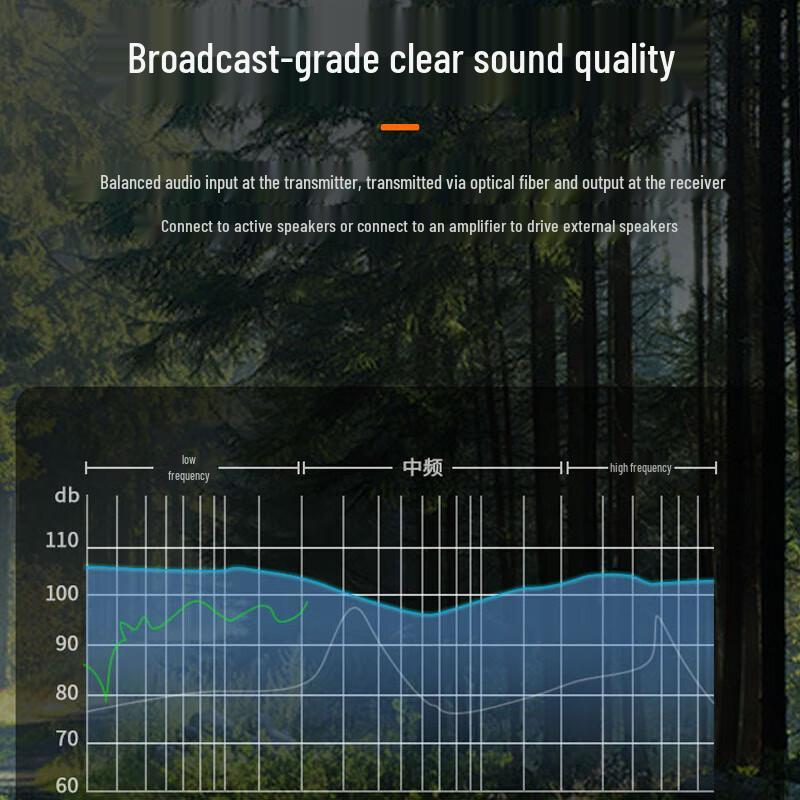 Broadcast-grade clear sound quality

Balanced audio input at the transmitter, transmitted via optical fiber and output at the receiver

Connect to active speakers or connect to an amplifier to drive external speakers

low frequency

中频

high frequency

db

110

100

90

80

70

60